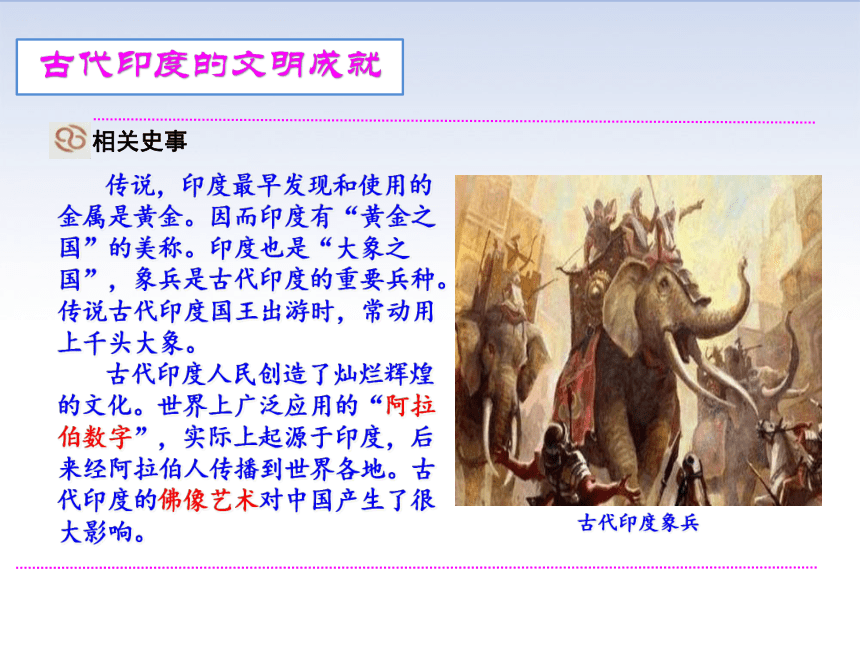 古代印度的文明成就

相关史事

传说，印度最早发现和使用的金属是黄金。因而印度有“黄金之国”的美称。印度也是“大象之国”，象兵是古代印度的重要兵种。传说古代印度国王出游时，常动用上千头大象。

古代印度人民创造了灿烂辉煌的文化。世界上广泛应用的“阿拉伯数字”，实际上起源于印度，后来经阿拉伯人传播到世界各地。古代印度的佛像艺术对中国产生了很大影响。

古代印度象兵